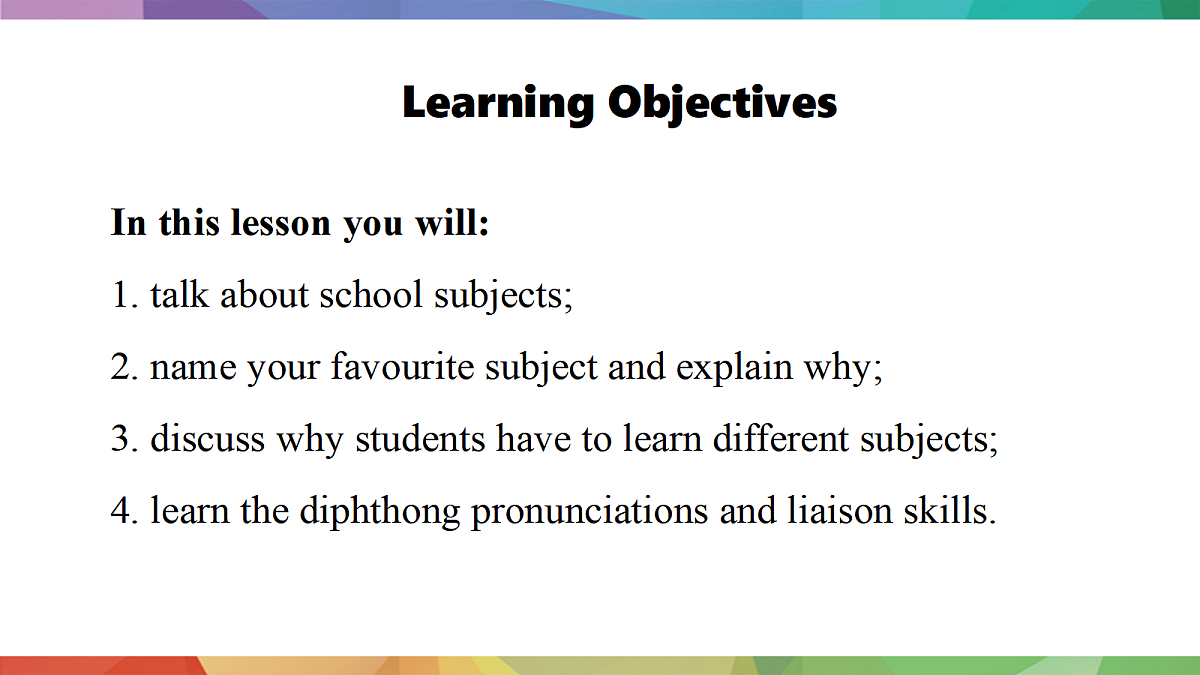 Learning Objectives

In this lesson you will:

1. talk about school subjects;

2. name your favourite subject and explain why;

3. discuss why students have to learn different subjects;

4. learn the diphthong pronunciations and liaison skills.